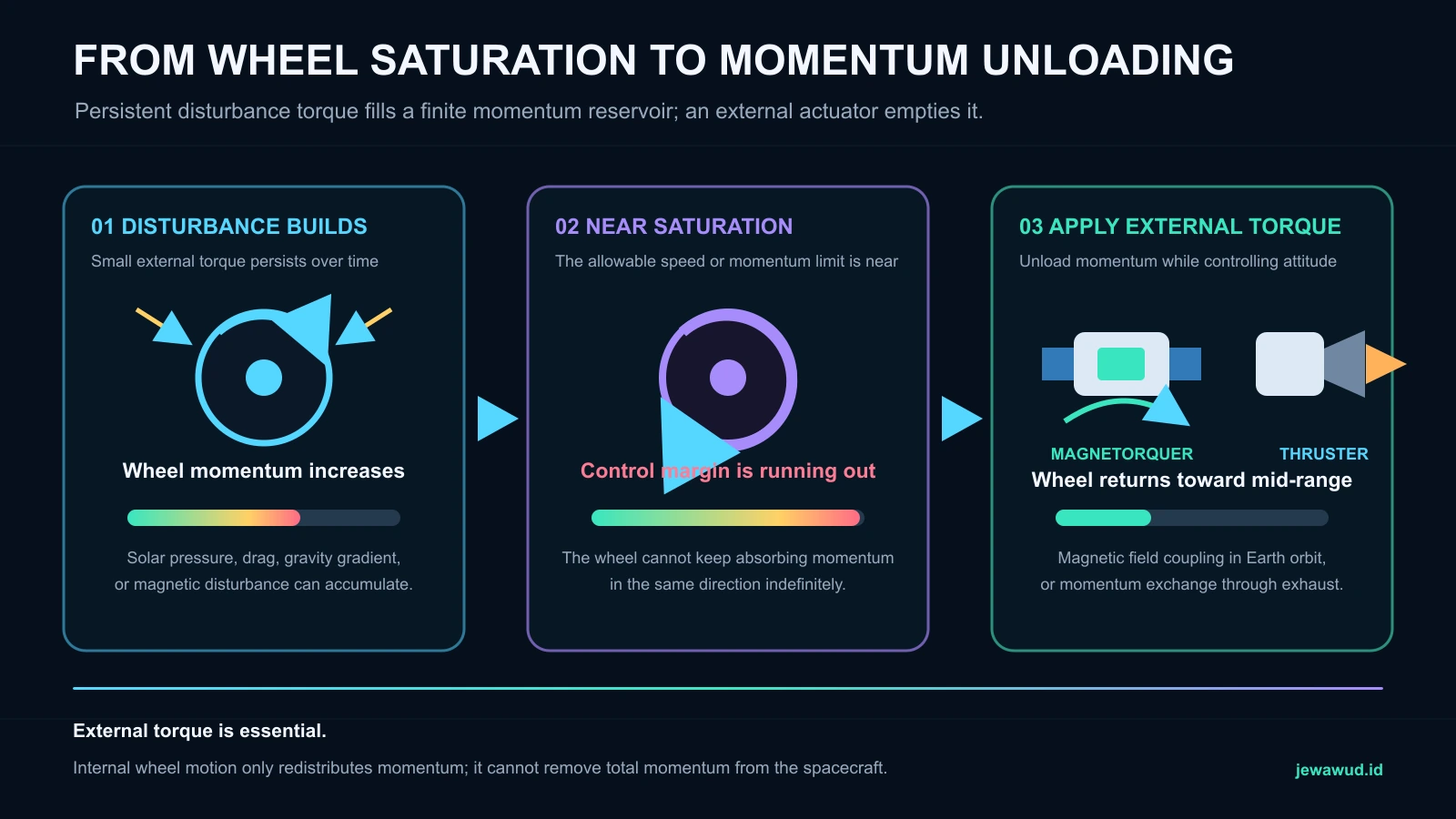 FROM WHEEL SATURATION TO MOMENTUM UNLOADING

Persistent disturbance torque fills a finite momentum reservoir; an external actuator empties it.

01 DISTURBANCE BUILDS

Small external torque persists over time

Wheel momentum increases

Solar pressure, drag, gravity gradient, or magnetic disturbance can accumulate.

02 NEAR SATURATION

The allowable speed or momentum limit is near

Control margin is running out

The wheel cannot keep absorbing momentum in the same direction indefinitely.

03 APPLY EXTERNAL TORQUE

Unload momentum while controlling attitude

MAGNETORQUER

THRUSTER

Wheel returns toward mid-range

Magnetic field coupling in Earth orbit, or momentum exchange through exhaust.

External torque is essential.

Internal wheel motion only redistributes momentum; it cannot remove total momentum from the spacecraft.

jewawud.id